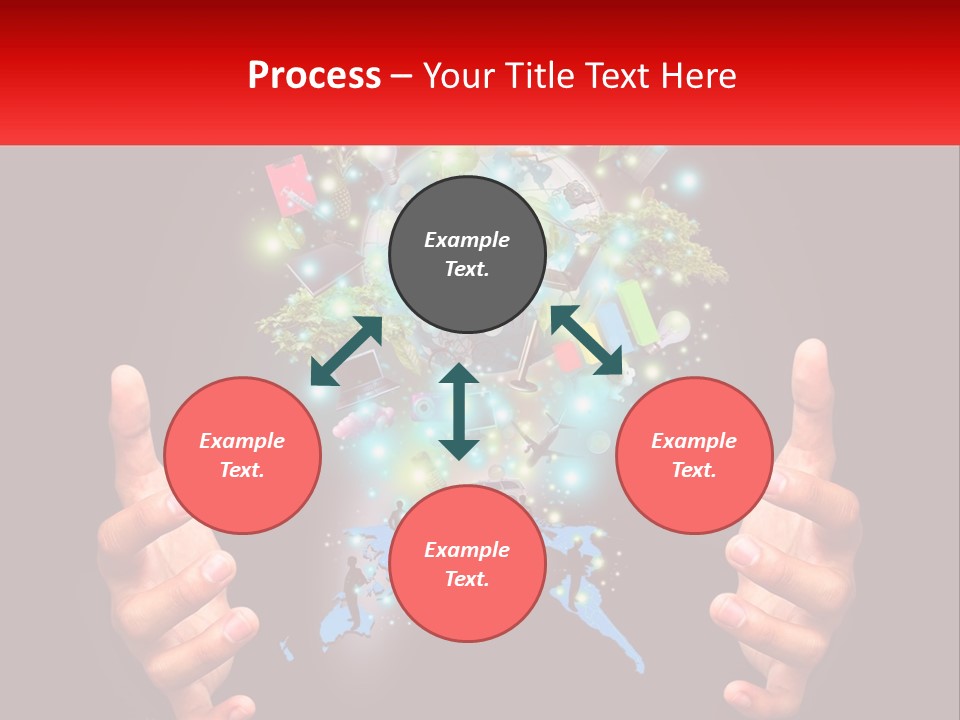 Process – Your Title Text Here

Example Text.

Example Text.

Example Text.

Example Text.